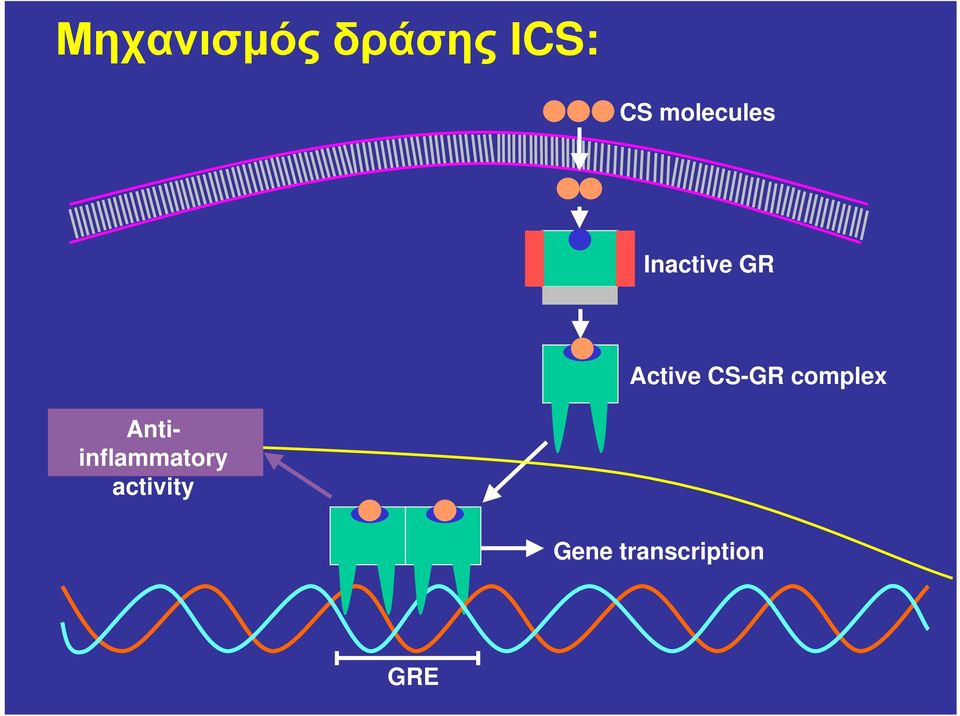 Μηχανισμός δράσης ICS:

CS molecules

Inactive GR

Active CS-GR complex

Anti-inflammatory activity

Gene transcription

GRE